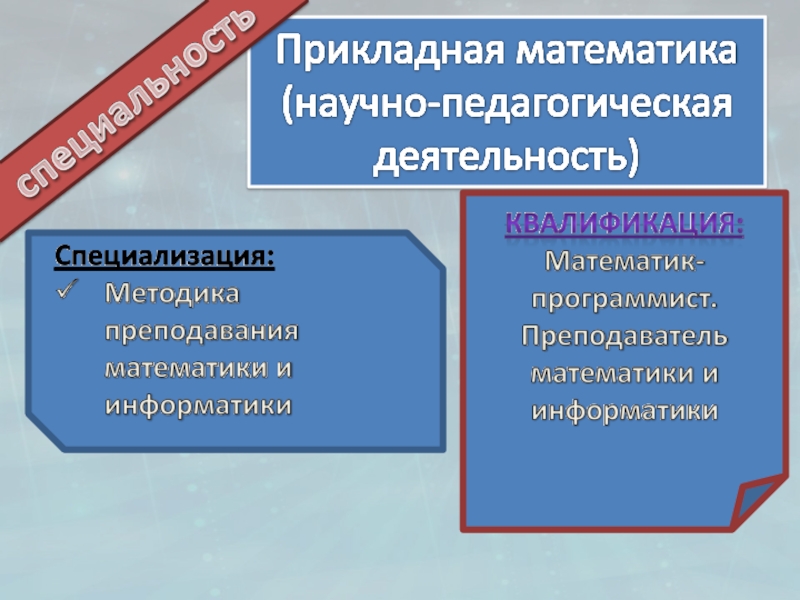 специальность

Прикладная математика (научно-педагогическая деятельность)

Специализация:
✓ Методика преподавания математики и информатики

КВАЛИФИКАЦИЯ:
Математик-программист. Преподаватель математики и информатики